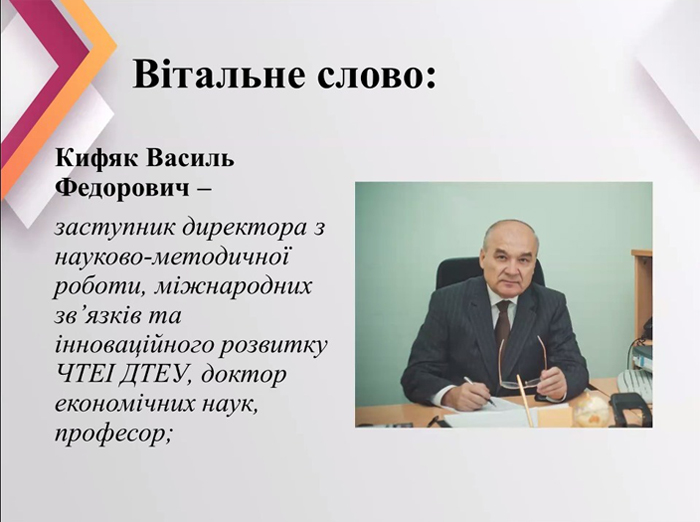 Вітальне слово:

Кифяк Василь Федорович –

заступник директора з науково-методичної роботи, міжнародних зв'язків та інноваційного розвитку ЧТЕІ ДТЕУ, доктор економічних наук, професор;